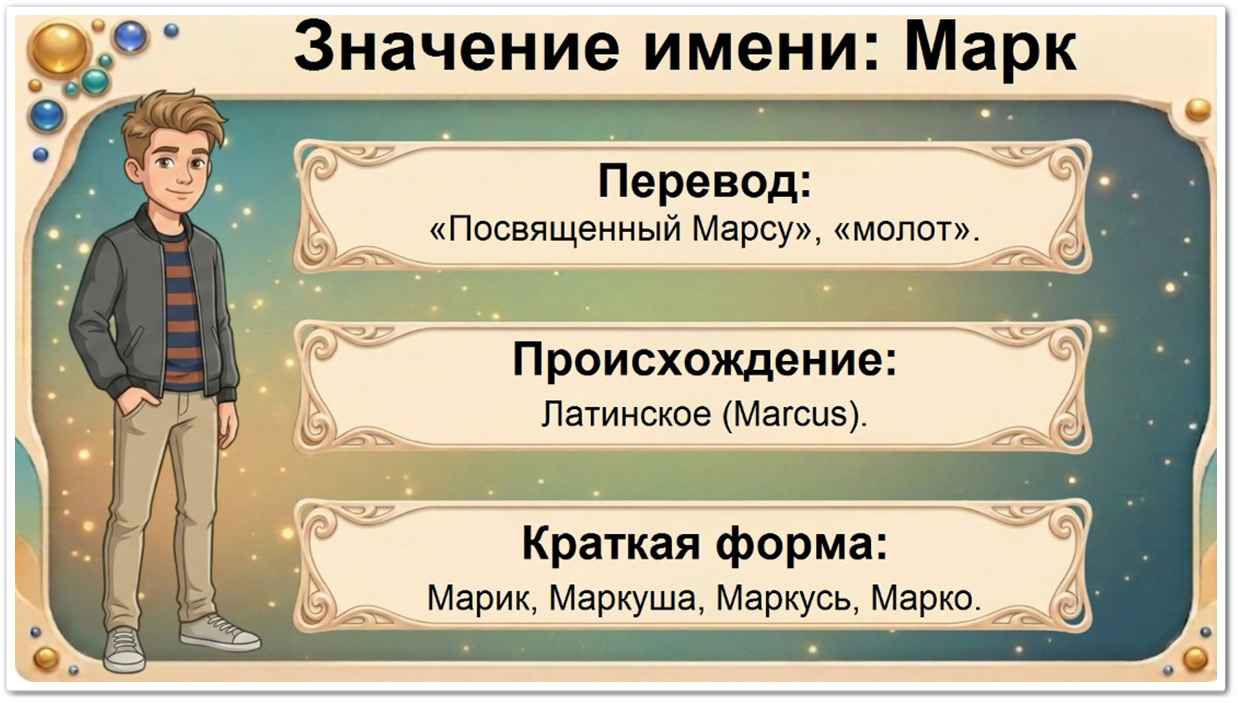 Значение имени: Марк

Перевод:
«Посвященный Марсу», «молот».

Происхождение:
Латинское (Marcus).

Краткая форма:
Марик, Маркуша, Маркусь, Марко.